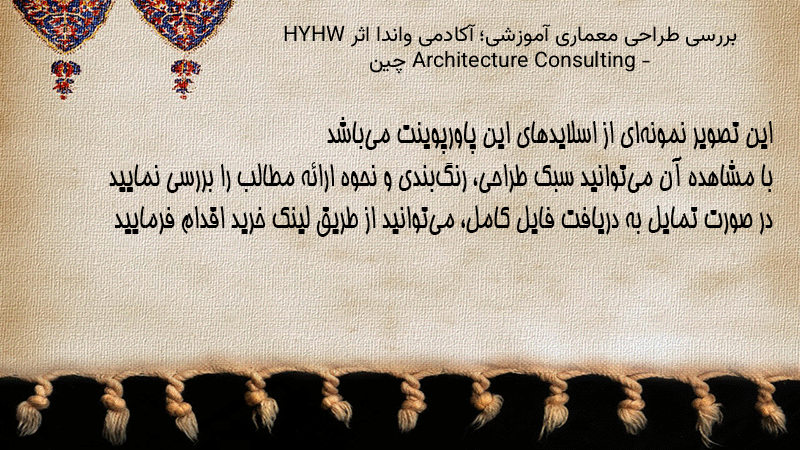 بررسی طراحی معماری آموزشی؛ آکادمی واندا اثر HYHW Architecture Consulting - چین

این تصویر نمونه‌ای از اسلایدهای این پاورپوینت می‌باشد
با مشاهده آن می‌توانید سبک طراحی، رنگ‌بندی و نحوه ارائه مطالب را بررسی نمایید
در صورت تمایل به دریافت فایل کامل، می‌توانید از طریق لینک خرید اقدام فرمایید